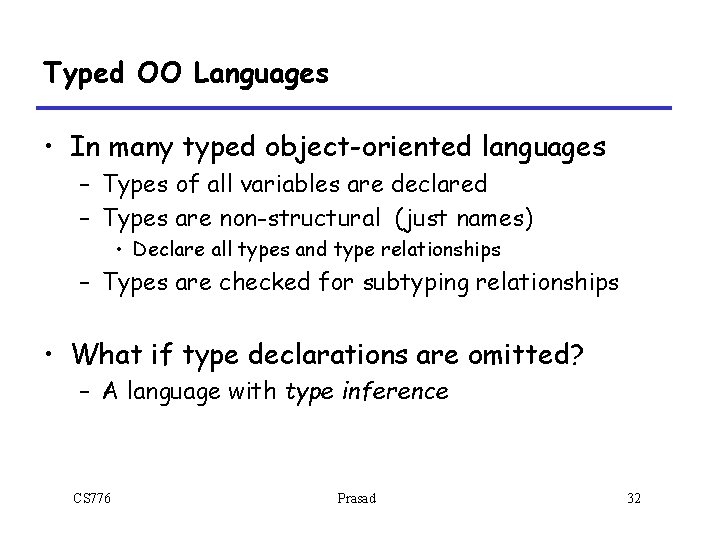 Typed OO Languages

• In many typed object-oriented languages
  – Types of all variables are declared
  – Types are non-structural (just names)
    • Declare all types and type relationships
  – Types are checked for subtyping relationships

• What if type declarations are omitted?
  – A language with type inference

CS776 Prasad 32